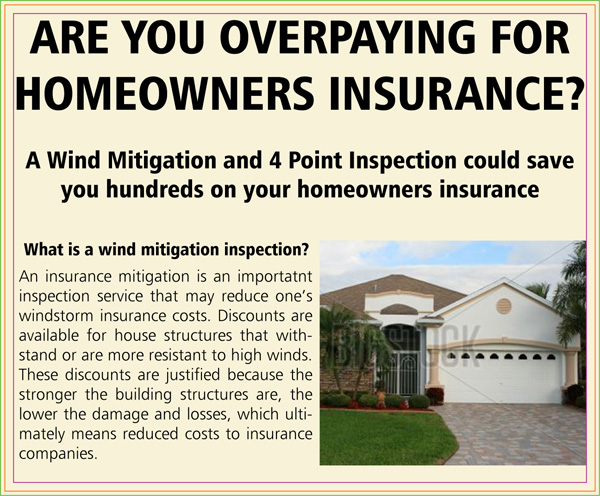 ARE YOU OVERPAYING FOR HOMEOWNERS INSURANCE?

A Wind Mitigation and 4 Point Inspection could save you hundreds on your homeowners insurance

What is a wind mitigation inspection?

An insurance mitigation is an importatnt inspection service that may reduce one's windstorm insurance costs. Discounts are available for house structures that withstand or are more resistant to high winds. These discounts are justified because the stronger the building structures are, the lower the damage and losses, which ultimately means reduced costs to insurance companies.

BIGSTOCK